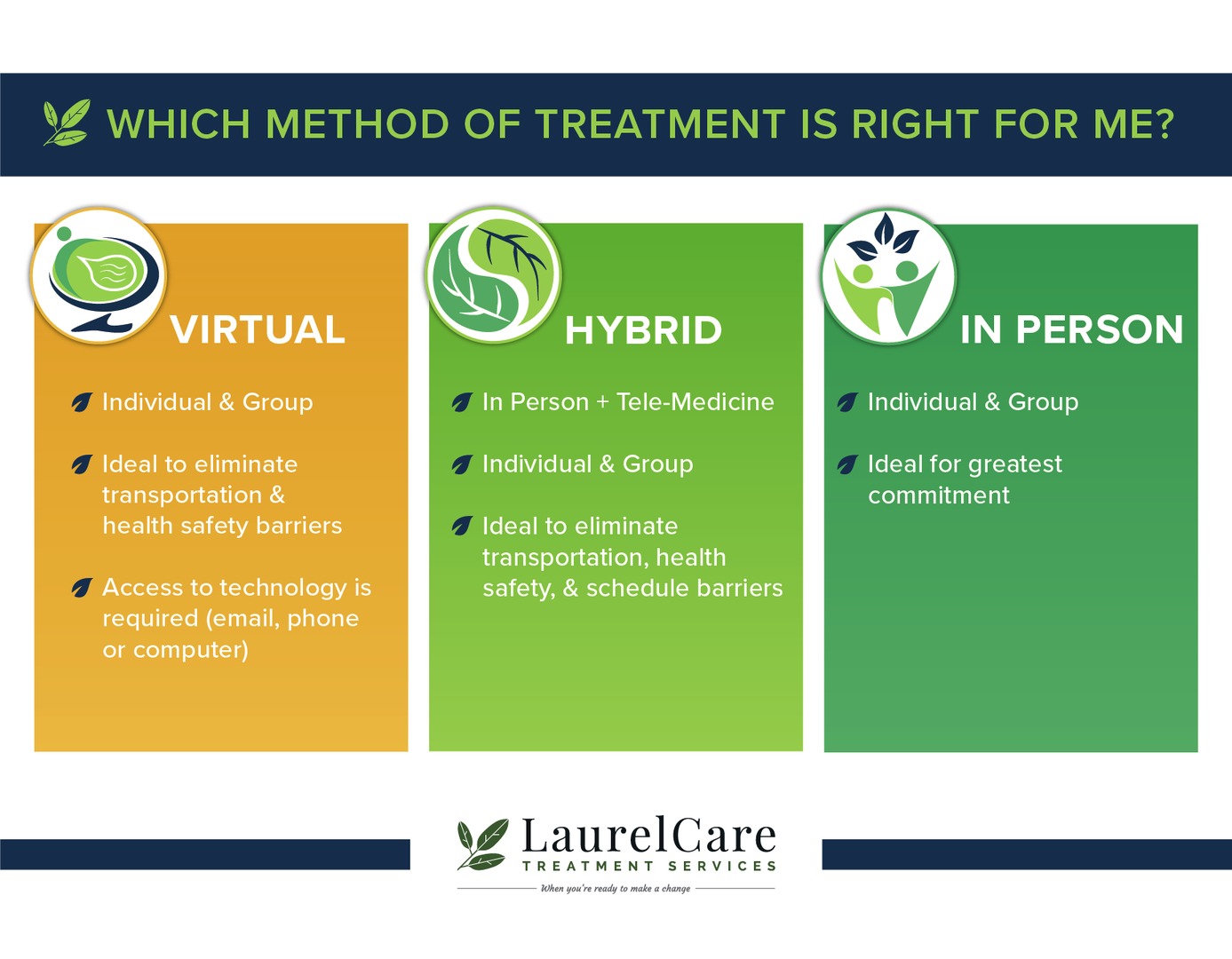 WHICH METHOD OF TREATMENT IS RIGHT FOR ME?

VIRTUAL

Individual & Group

Ideal to eliminate transportation & health safety barriers

Access to technology is required (email, phone or computer)

HYBRID

In Person + Tele-Medicine

Individual & Group

Ideal to eliminate transportation, health safety, & schedule barriers

IN PERSON

Individual & Group

Ideal for greatest commitment

LaurelCare
TREATMENT SERVICES
When you're ready to make a change